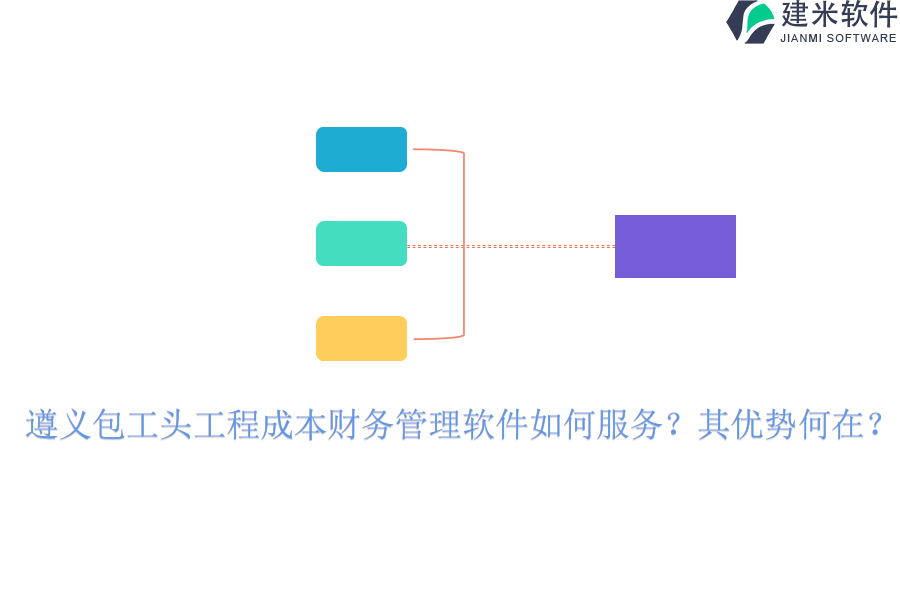 建米软件
JIANMI SOFTWARE

遵义包工头工程成本财务管理软件如何服务？其优势何在？